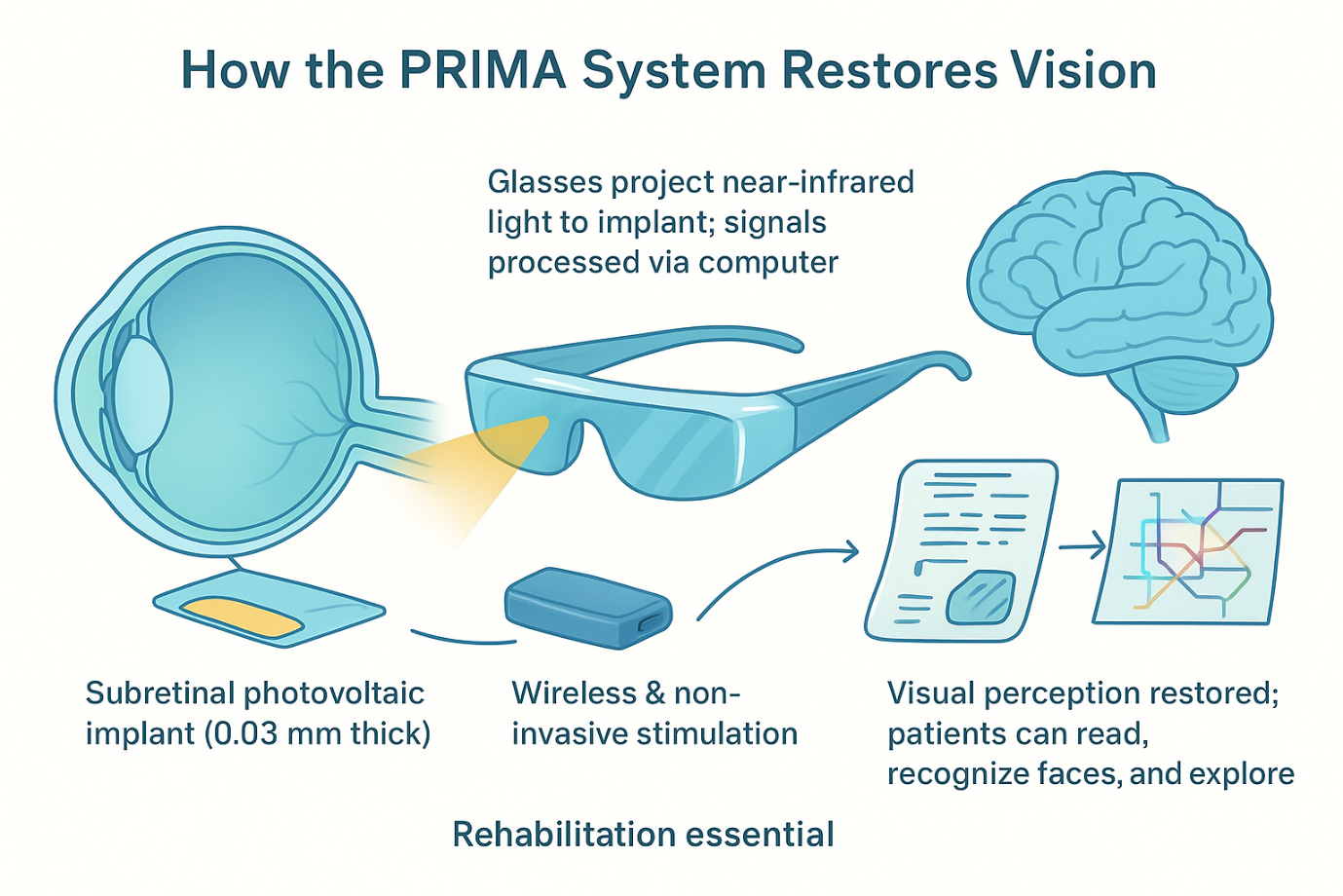 How the PRIMA System Restores Vision

Glasses project near-infrared light to implant; signals processed via computer

Subretinal photovoltaic implant (0.03 mm thick)

Wireless & non-invasive stimulation

Visual perception restored; patients can read, recognize faces, and explore

Rehabilitation essential